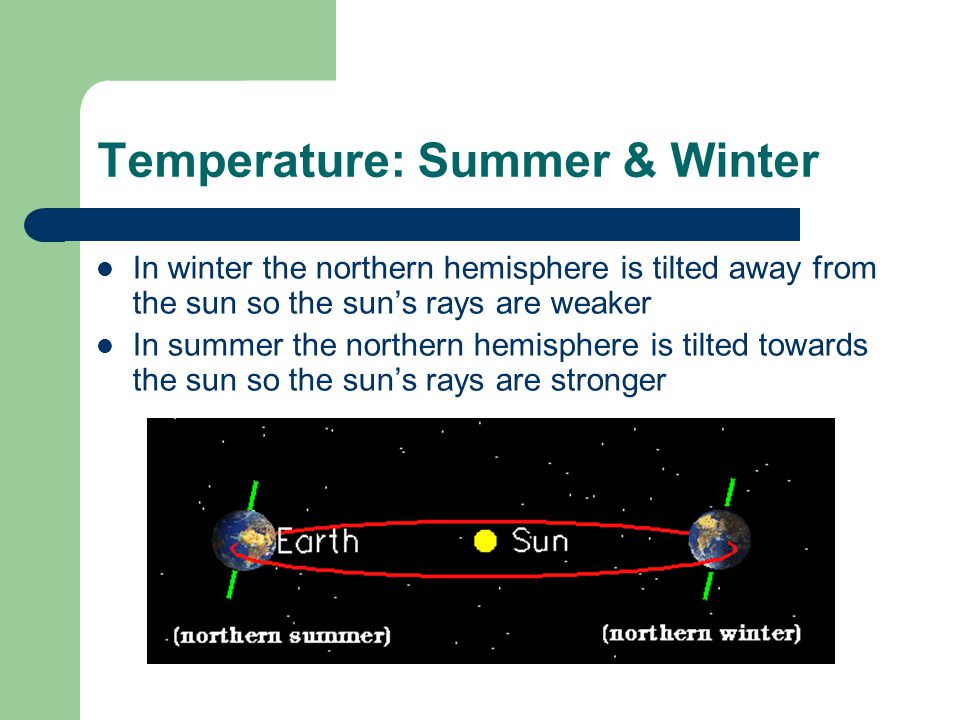 Temperature: Summer & Winter

- In winter the northern hemisphere is tilted away from the sun so the sun's rays are weaker
- In summer the northern hemisphere is tilted towards the sun so the sun's rays are stronger

Earth

Sun

(northern summer)

(northern winter)